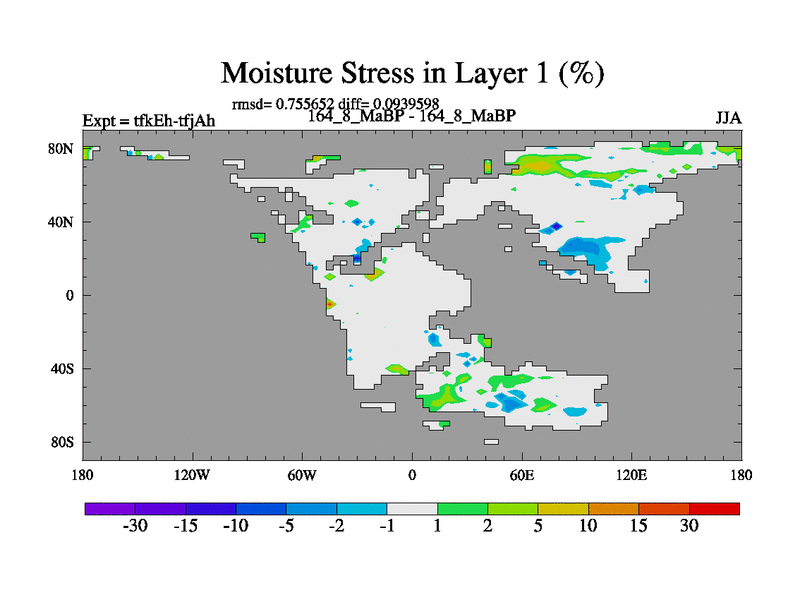 Moisture Stress in Layer 1 (%)

rmsd= 0.755652 diff= 0.0939598

Expt = tfkEh-tfjAh

164_8_MaBP - 164_8_MaBP

JJA

80N

40N

0

40S

80S

180

120W

60W

0

60E

120E

180

-30 -15 -10 -5 -2 -1 1 2 5 10 15 30